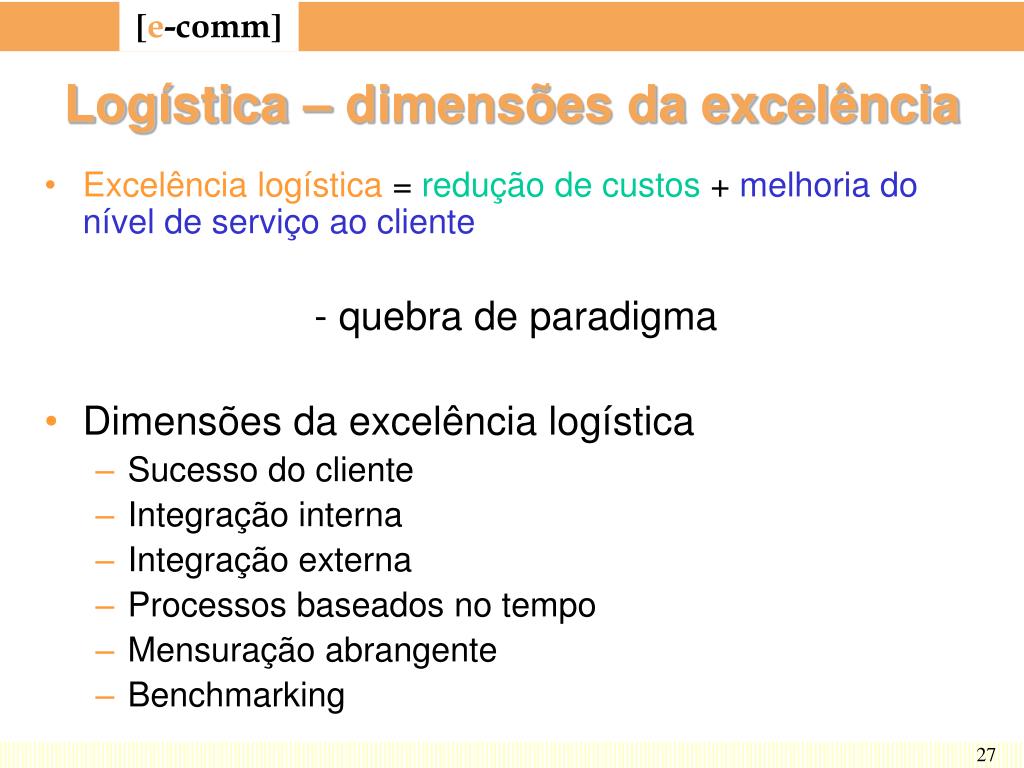 [e-comm]

Logística – dimensões da excelência

• Excelência logística = redução de custos + melhoria do nível de serviço ao cliente

- quebra de paradigma

• Dimensões da excelência logística
– Sucesso do cliente
– Integração interna
– Integração externa
– Processos baseados no tempo
– Mensuração abrangente
– Benchmarking

27